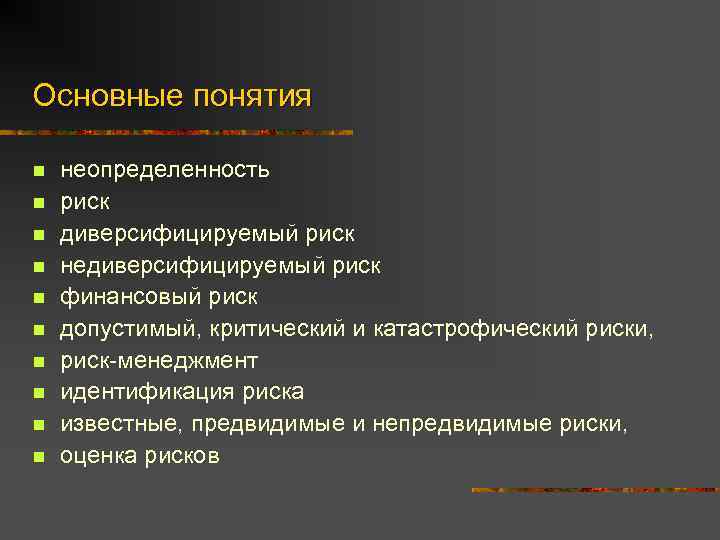 Основные понятия

- неопределенность
- риск
- диверсифицируемый риск
- недиверсифицируемый риск
- финансовый риск
- допустимый, критический и катастрофический риски,
- риск-менеджмент
- идентификация риска
- известные, предвидимые и непредвидимые риски,
- оценка рисков